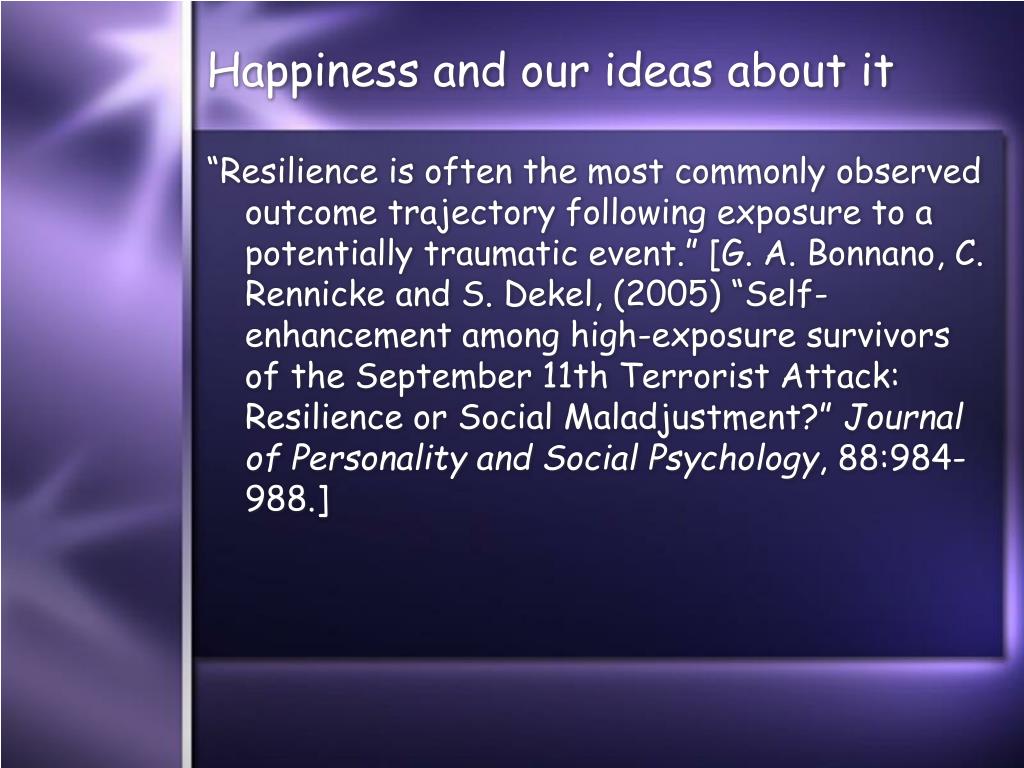 Happiness and our ideas about it

“Resilience is often the most commonly observed outcome trajectory following exposure to a potentially traumatic event.” [G. A. Bonnano, C. Rennicke and S. Dekel, (2005) “Self-enhancement among high-exposure survivors of the September 11th Terrorist Attack: Resilience or Social Maladjustment?” Journal of Personality and Social Psychology, 88:984-988.]